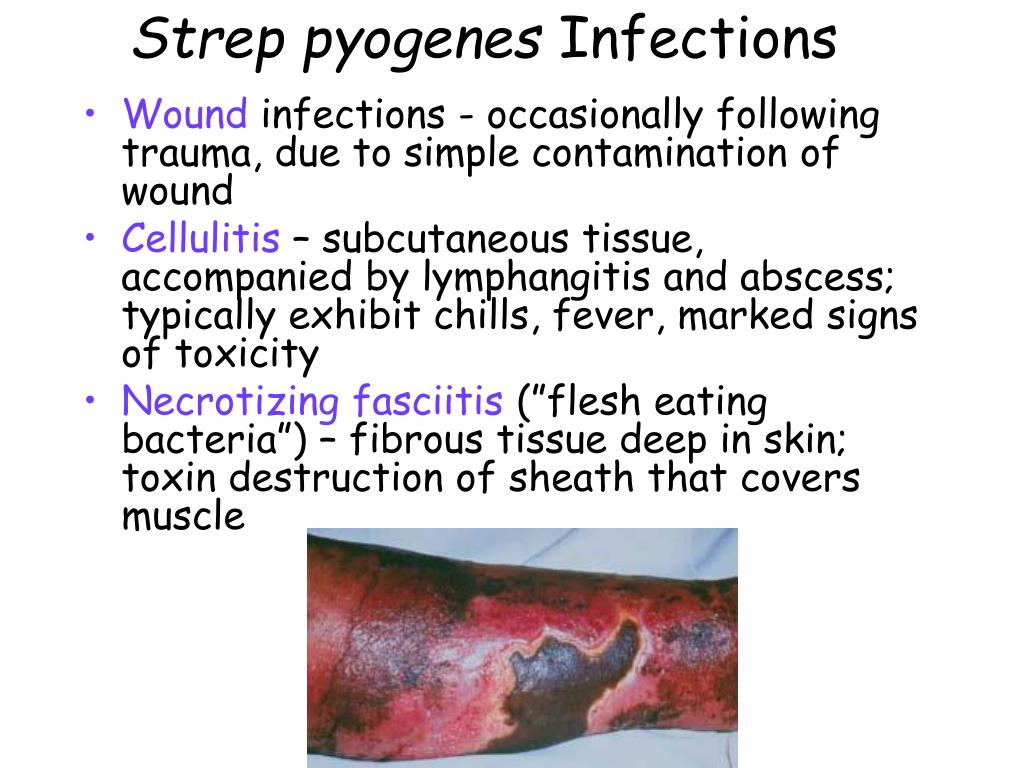 Strep pyogenes Infections

• Wound infections - occasionally following trauma, due to simple contamination of wound
• Cellulitis – subcutaneous tissue, accompanied by lymphangitis and abscess; typically exhibit chills, fever, marked signs of toxicity
• Necrotizing fasciitis (”flesh eating bacteria”) – fibrous tissue deep in skin; toxin destruction of sheath that covers muscle